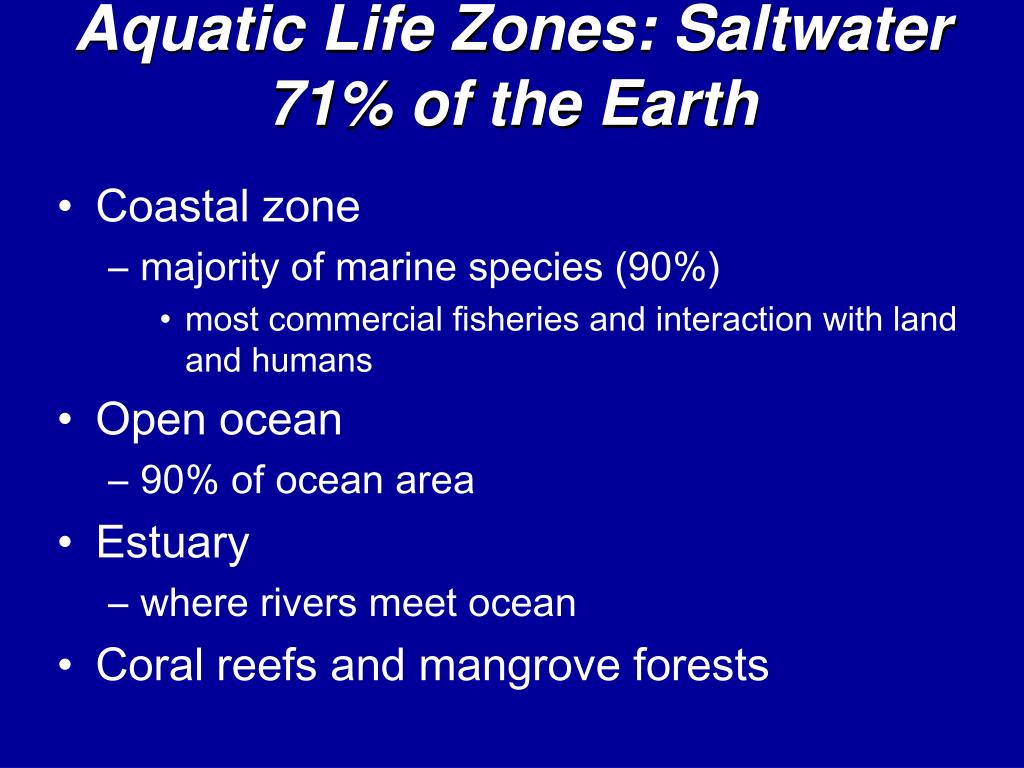 Aquatic Life Zones: Saltwater 71% of the Earth

• Coastal zone
– majority of marine species (90%)
• most commercial fisheries and interaction with land and humans
• Open ocean
– 90% of ocean area
• Estuary
– where rivers meet ocean
• Coral reefs and mangrove forests